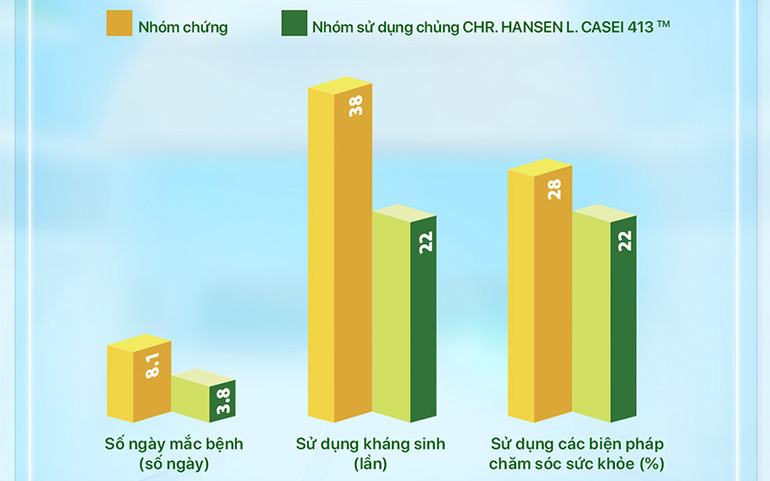 Nhóm chứng

Nhóm sử dụng chủng CHR. HANSEN L. CASEI 413 ™

8.1

3.8

38

22

28

22

Số ngày mắc bệnh (số ngày)

Sử dụng kháng sinh (lần)

Sử dụng các biện pháp chăm sóc sức khỏe (%)